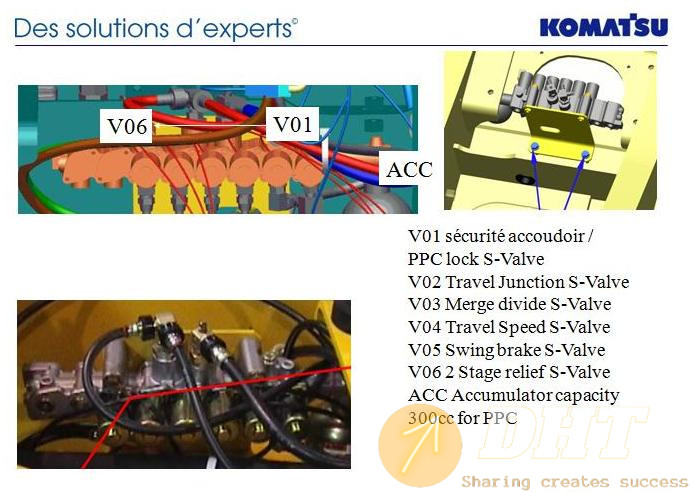 Des solutions d'experts©

KOMATSU

V06

V01

ACC

V01 sécurité accoudoir / PPC lock S-Valve
V02 Travel Junction S-Valve
V03 Merge divide S-Valve
V04 Travel Speed S-Valve
V05 Swing brake S-Valve
V06 2 Stage relief S-Valve
ACC Accumulator capacity 300cc for PPC

DHT

Sharing creates success